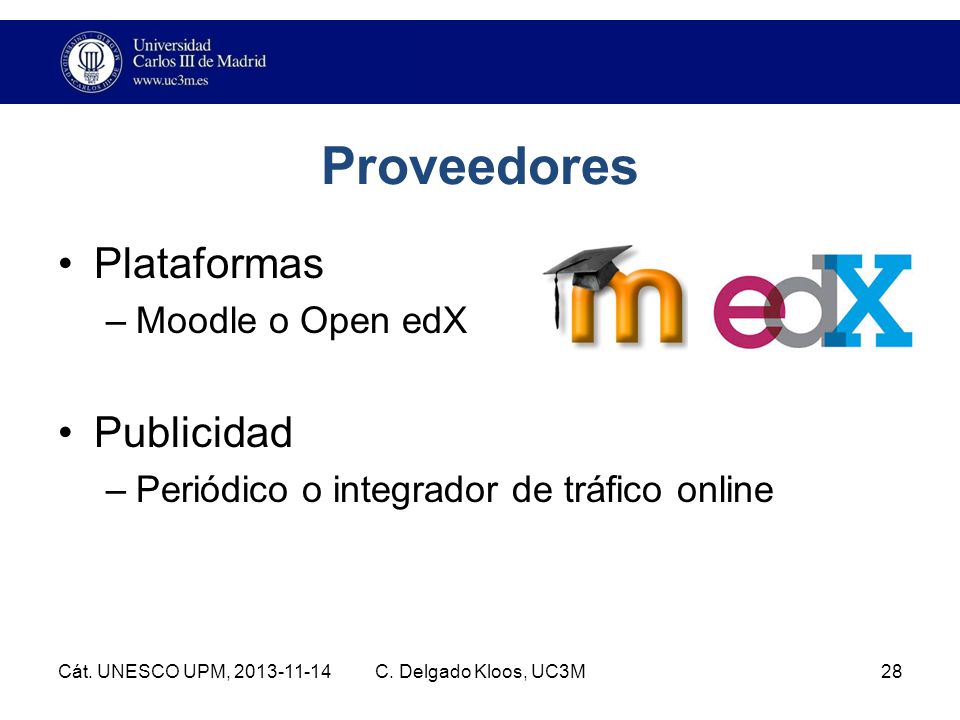 Universidad Carlos III de Madrid
www.uc3m.es

Proveedores

• Plataformas
– Moodle o Open edX

m edX

• Publicidad
– Periódico o integrador de tráfico online

Cát. UNESCO UPM, 2013-11-14 C. Delgado Kloos, UC3M 28